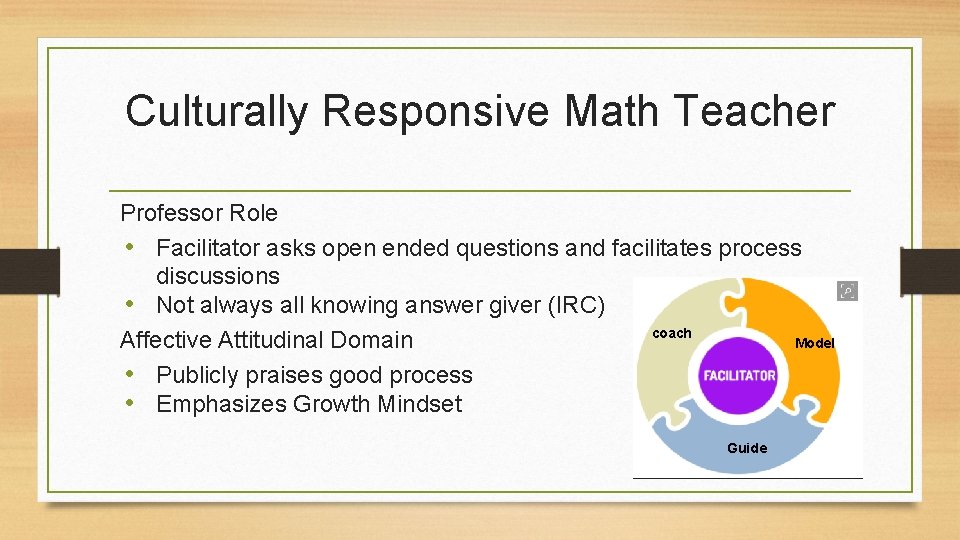 Culturally Responsive Math Teacher

Professor Role
• Facilitator asks open ended questions and facilitates process discussions
• Not always all knowing answer giver (IRC)
Affective Attitudinal Domain
• Publicly praises good process
• Emphasizes Growth Mindset

coach
Model
FACILITATOR
Guide